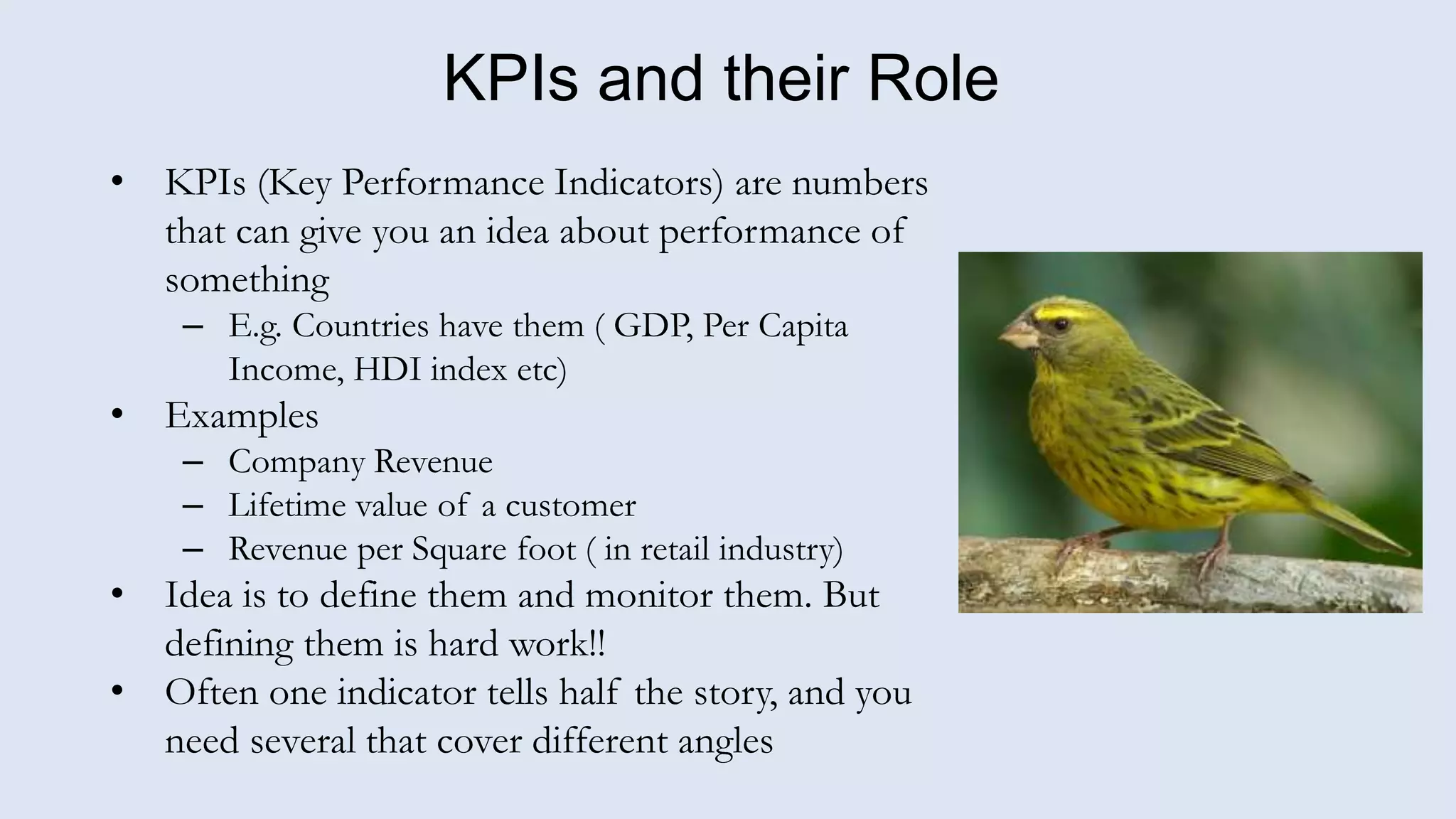 KPIs and their Role

• KPIs (Key Performance Indicators) are numbers that can give you an idea about performance of something
– E.g. Countries have them ( GDP, Per Capita Income, HDI index etc)
• Examples
– Company Revenue
– Lifetime value of a customer
– Revenue per Square foot ( in retail industry)
• Idea is to define them and monitor them. But defining them is hard work!!
• Often one indicator tells half the story, and you need several that cover different angles